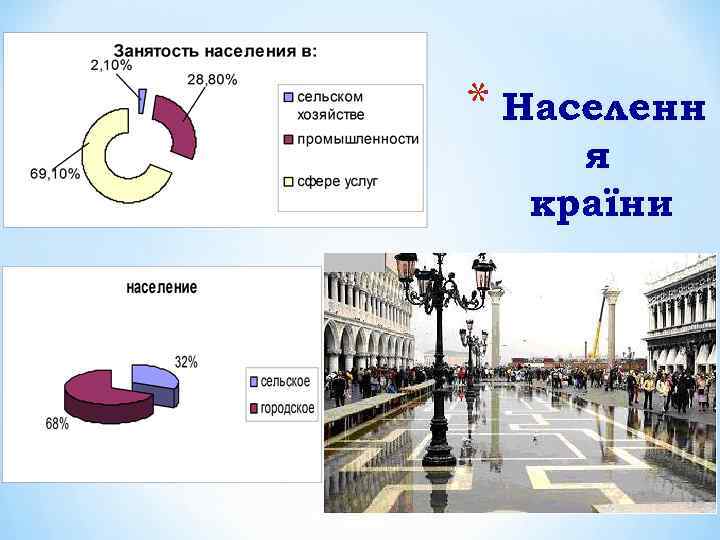 Занятость населения в:

2,10%

28,80%

69,10%

сельском хозяйстве

промышленности

сфере услуг

* Населення країни

население

32%

68%

сельское

городское